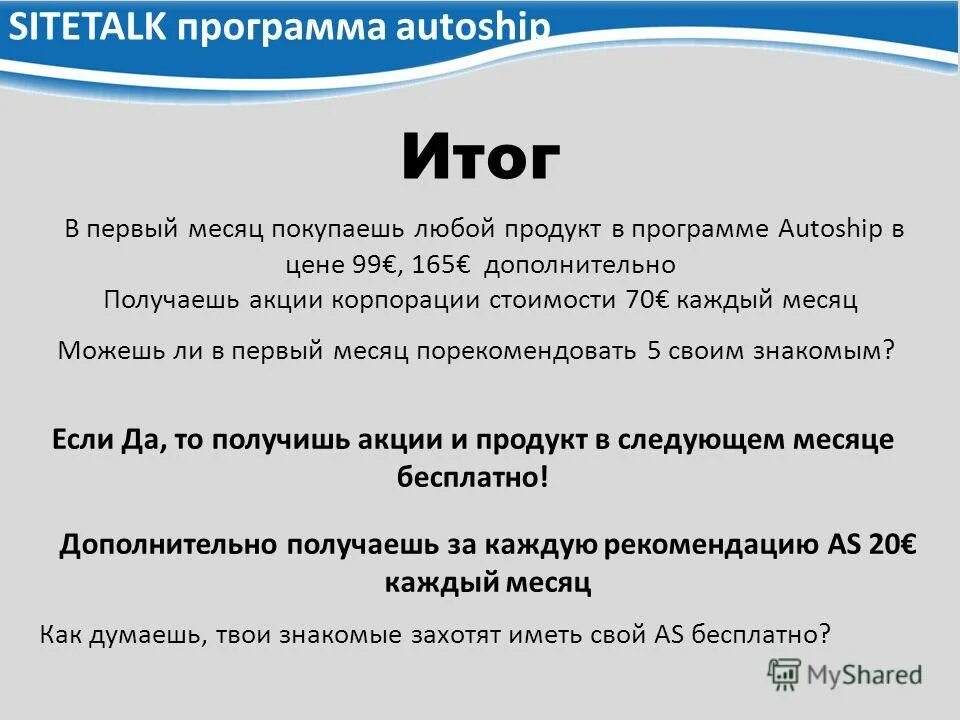 SITETALK программа autoship

Итог

В первый месяц покупаешь любой продукт в программе Autoship в цене 99€, 165€ дополнительно
Получаешь акции корпорации стоимости 70€ каждый месяц

Можешь ли в первый месяц порекомендовать 5 своим знакомым?

Если Да, то получишь акции и продукт в следующем месяце бесплатно!

Дополнительно получаешь за каждую рекомендацию AS 20€ каждый месяц

Как думаешь, твои знакомые захотят иметь свой AS бесплатно?

MyShared